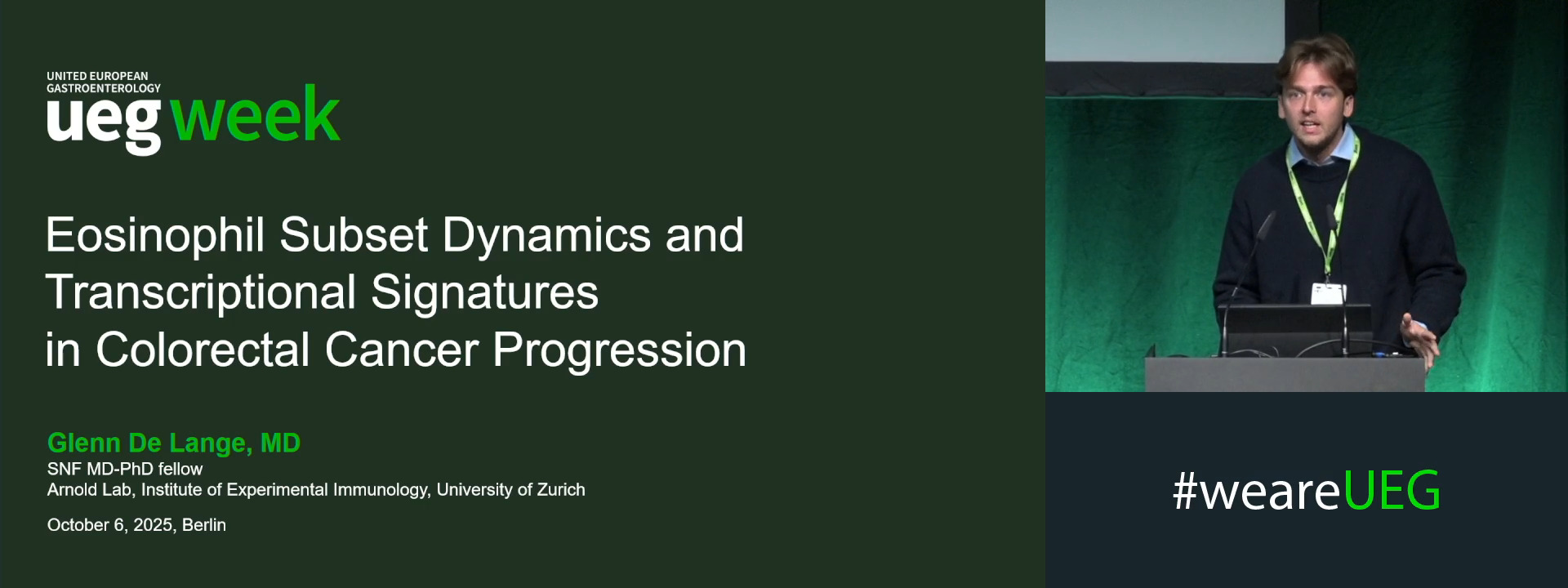 UNITED EUROPEAN GASTROENTEROLOGY
ueg week

Eosinophil Subset Dynamics and Transcriptional Signatures in Colorectal Cancer Progression

Glenn De Lange, MD
SNF MD-PhD fellow
Arnold Lab, Institute of Experimental Immunology, University of Zurich

October 6, 2025, Berlin

#weareUEG